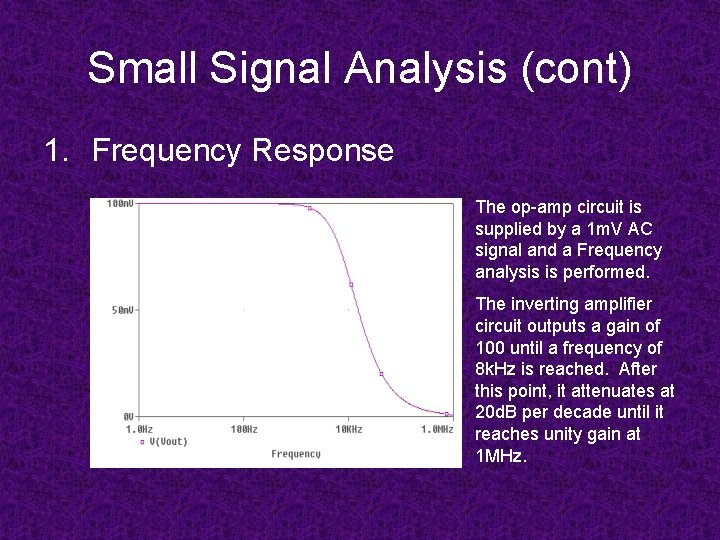 Small Signal Analysis (cont)

1. Frequency Response

100mV

50mV

0V

1.0Hz 100Hz 10KHz 1.0MHz

V(Vout)

Frequency

The op-amp circuit is supplied by a 1mV AC signal and a Frequency analysis is performed.

The inverting amplifier circuit outputs a gain of 100 until a frequency of 8kHz is reached. After this point, it attenuates at 20dB per decade until it reaches unity gain at 1MHz.